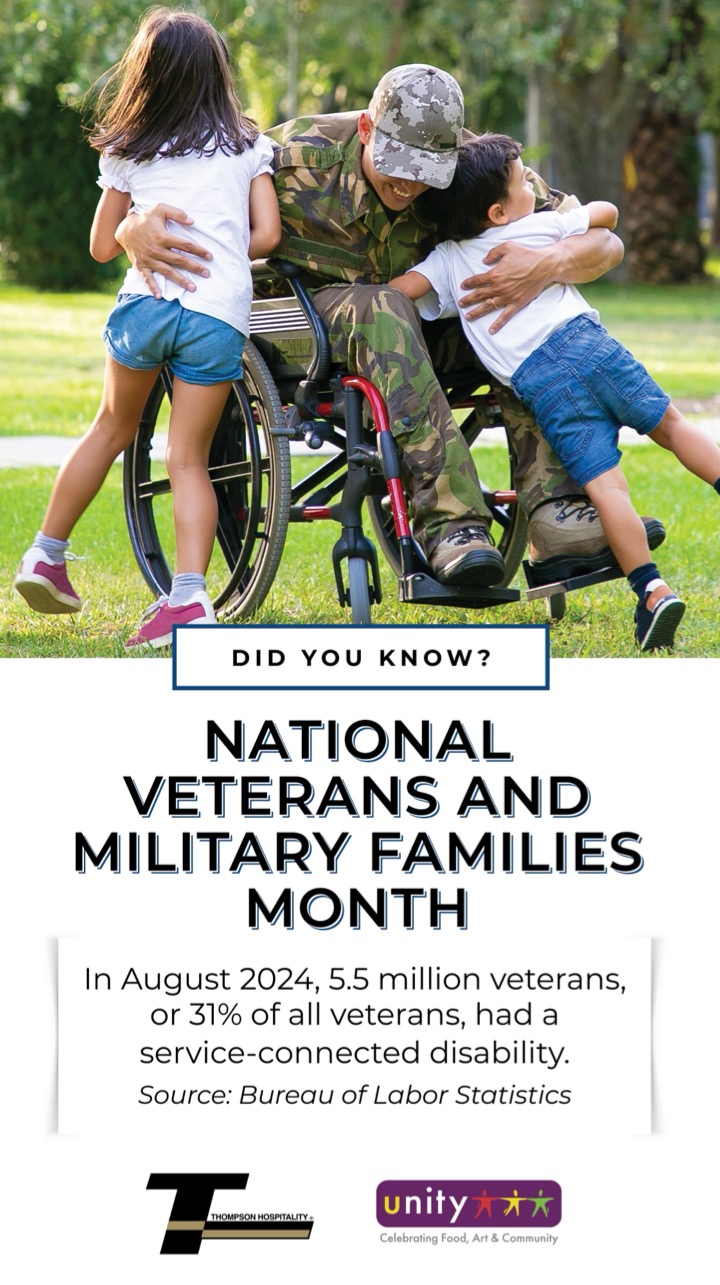 DID YOU KNOW?

NATIONAL VETERANS AND MILITARY FAMILIES MONTH

In August 2024, 5.5 million veterans, or 31% of all veterans, had a service-connected disability.

Source: Bureau of Labor Statistics

THOMPSON HOSPITALITY

unity
Celebrating Food, Art & Community